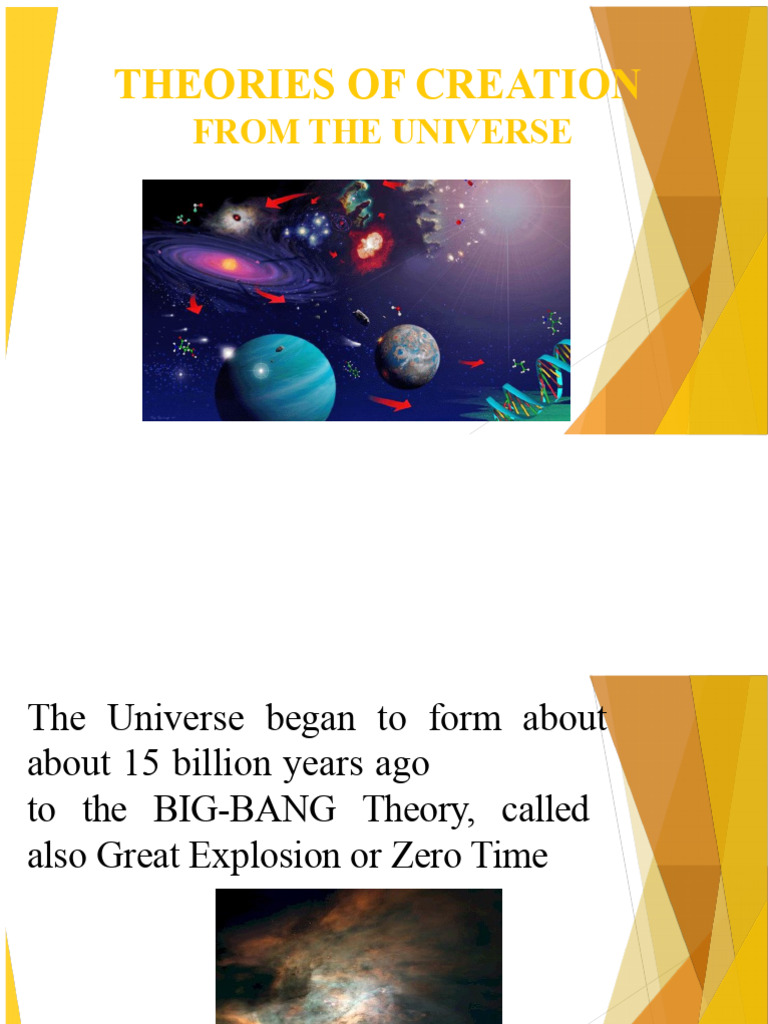 THEORIES OF CREATION
FROM THE UNIVERSE

The Universe began to form about about 15 billion years ago
to the BIG-BANG Theory, called also Great Explosion or Zero Time